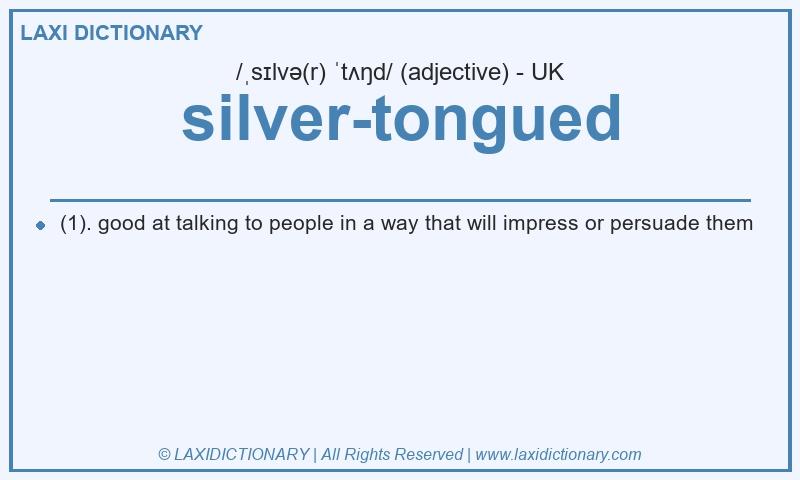 LAXI DICTIONARY

/ˌsɪlvə(r) ˈtʌŋd/ (adjective) - UK

silver-tongued

(1). good at talking to people in a way that will impress or persuade them

© LAXIDICTIONARY | All Rights Reserved | www.laxidictionary.com